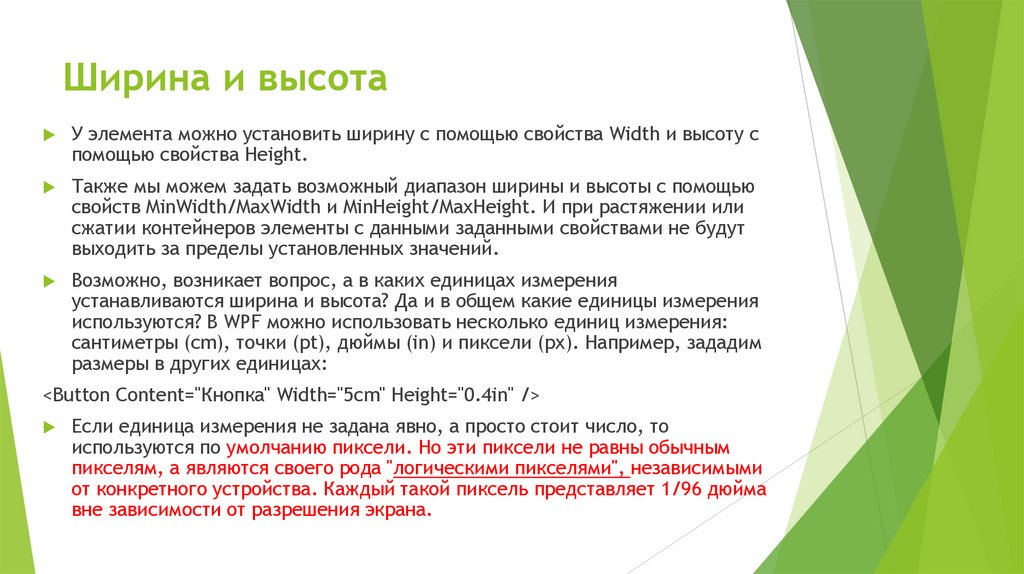 Ширина и высота

У элемента можно установить ширину с помощью свойства Width и высоту с помощью свойства Height.

Также мы можем задать возможный диапазон ширины и высоты с помощью свойств MinWidth/MaxWidth и MinHeight/MaxHeight. И при растяжении или сжатии контейнеров элементы с данными заданными свойствами не будут выходить за пределы установленных значений.

Возможно, возникает вопрос, а в каких единицах измерения устанавливаются ширина и высота? Да и в общем какие единицы измерения используются? В WPF можно использовать несколько единиц измерения: сантиметры (cm), точки (pt), дюймы (in) и пиксели (px). Например, зададим размеры в других единицах:

<Button Content="Кнопка" Width="5cm" Height="0.4in" />

Если единица измерения не задана явно, а просто стоит число, то используются по умолчанию пиксели. Но эти пиксели не равны обычным пикселям, а являются своего рода "логическими пикселями", независимыми от конкретного устройства. Каждый такой пиксель представляет 1/96 дюйма вне зависимости от разрешения экрана.